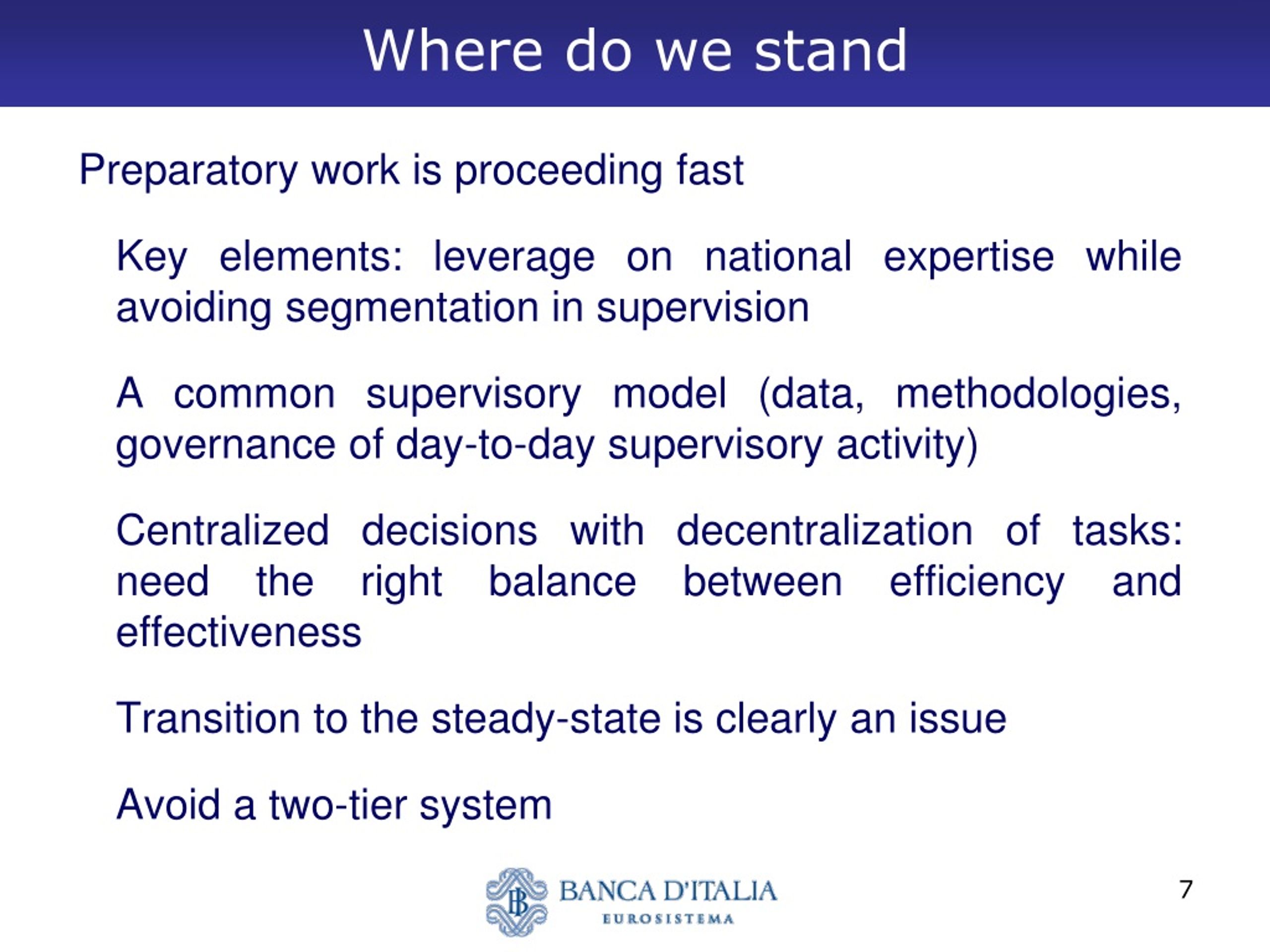 Where do we stand

Preparatory work is proceeding fast

Key elements: leverage on national expertise while avoiding segmentation in supervision

A common supervisory model (data, methodologies, governance of day-to-day supervisory activity)

Centralized decisions with decentralization of tasks: need the right balance between efficiency and effectiveness

Transition to the steady-state is clearly an issue

Avoid a two-tier system

BI BANCA D'ITALIA EUROSISTEMA

7